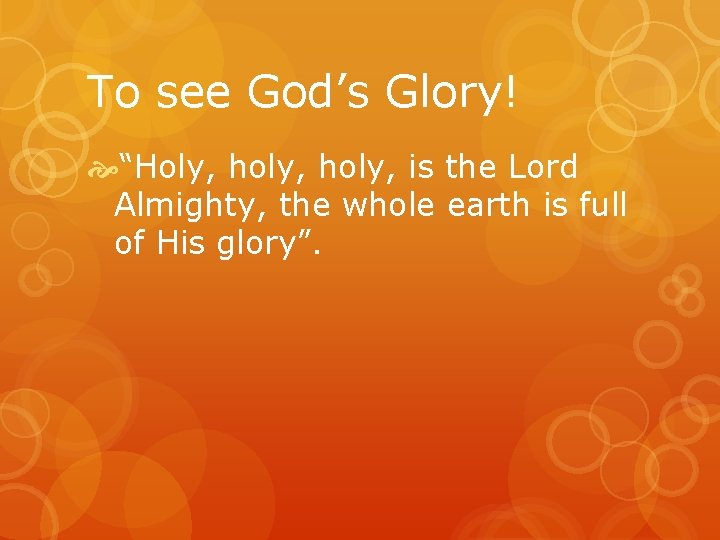 To see God’s Glory!

“Holy, holy, holy, is the Lord Almighty, the whole earth is full of His glory”.